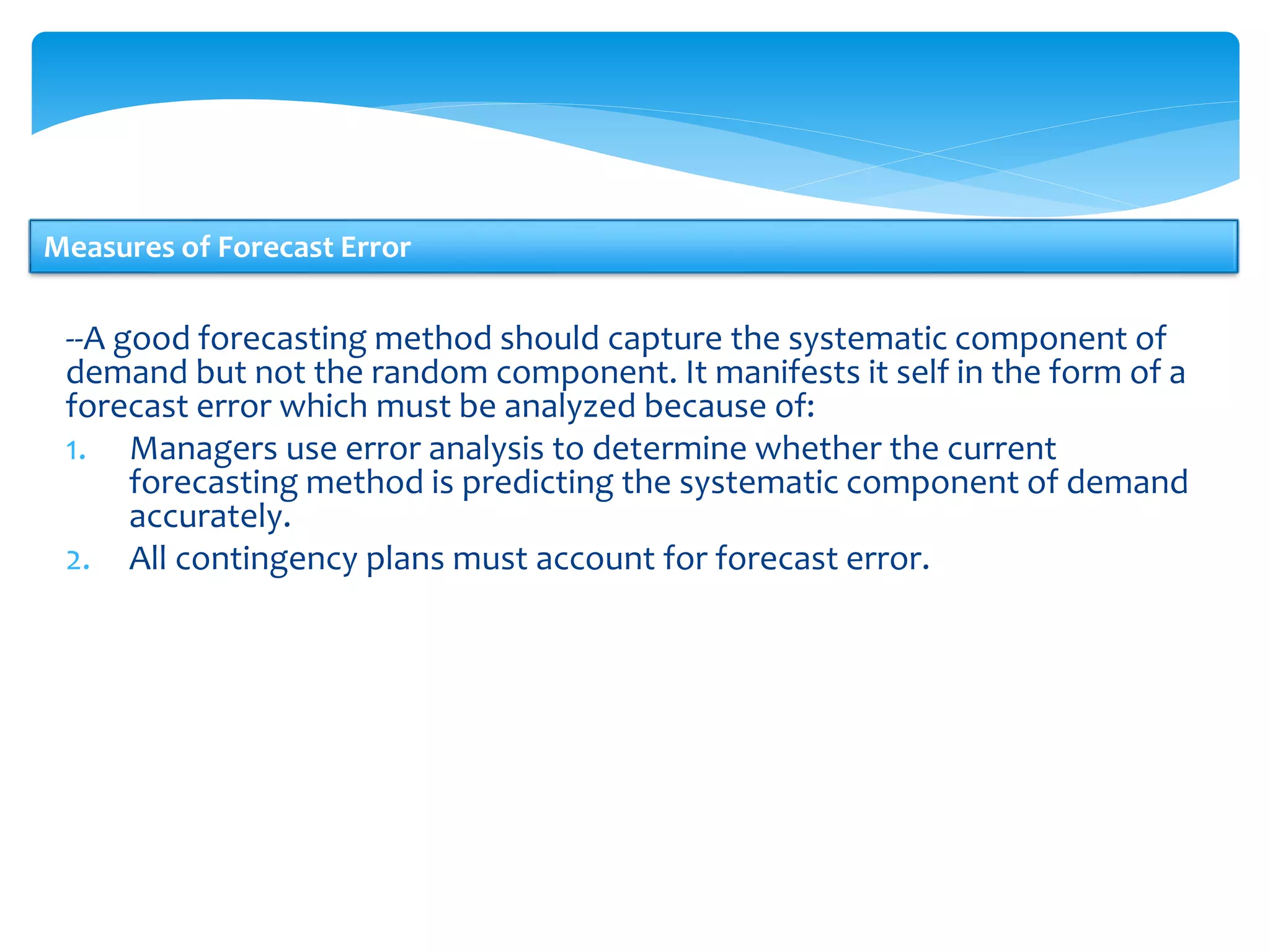 Measures of Forecast Error

--A good forecasting method should capture the systematic component of demand but not the random component. It manifests it self in the form of a forecast error which must be analyzed because of:

1. Managers use error analysis to determine whether the current forecasting method is predicting the systematic component of demand accurately.
2. All contingency plans must account for forecast error.